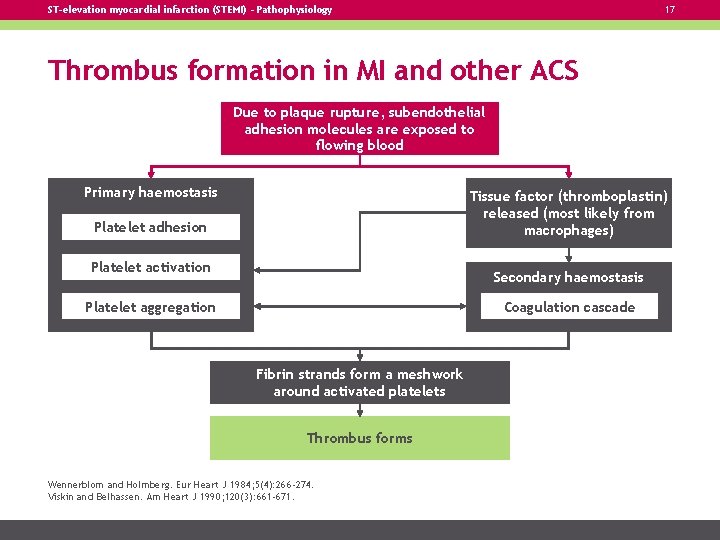 ST-elevation myocardial infarction (STEMI) - Pathophysiology

17

Thrombus formation in MI and other ACS

Due to plaque rupture, subendothelial adhesion molecules are exposed to flowing blood

Primary haemostasis

Platelet adhesion

Platelet activation

Platelet aggregation

Tissue factor (thromboplastin) released (most likely from macrophages)

Secondary haemostasis

Coagulation cascade

Fibrin strands form a meshwork around activated platelets

Thrombus forms

Wennerblom and Holmberg. Eur Heart J 1984;5(4):266-274.
Viskin and Belhassen. Am Heart J 1990;120(3):661-671.